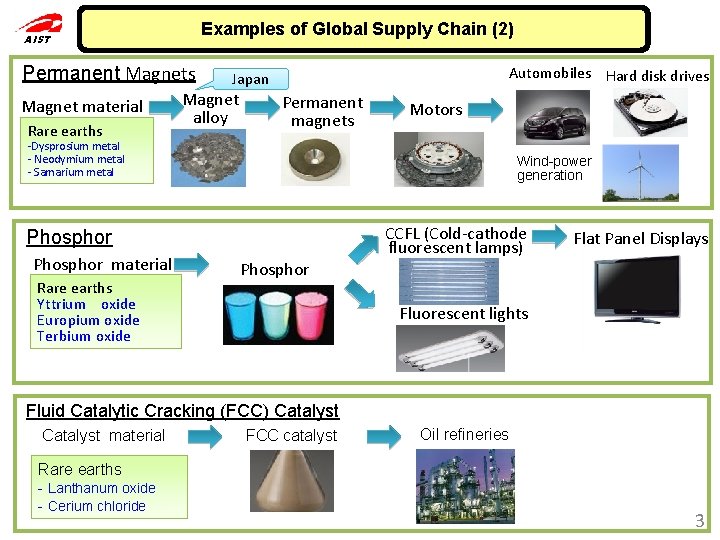 AIST

Examples of Global Supply Chain (2)

Permanent Magnets

Japan

Magnet material

Rare earths
-Dysprosium metal
- Neodymium metal
- Samarium metal

Magnet alloy

Permanent magnets

Motors

Automobiles

Hard disk drives

Wind-power generation

Phosphor

Phosphor material

Rare earths
Yttrium oxide
Europium oxide
Terbium oxide

Phosphor

CCFL (Cold-cathode fluorescent lamps)

Fluorescent lights

Flat Panel Displays

Fluid Catalytic Cracking (FCC) Catalyst

Catalyst material

Rare earths
- Lanthanum oxide
- Cerium chloride

FCC catalyst

Oil refineries

3